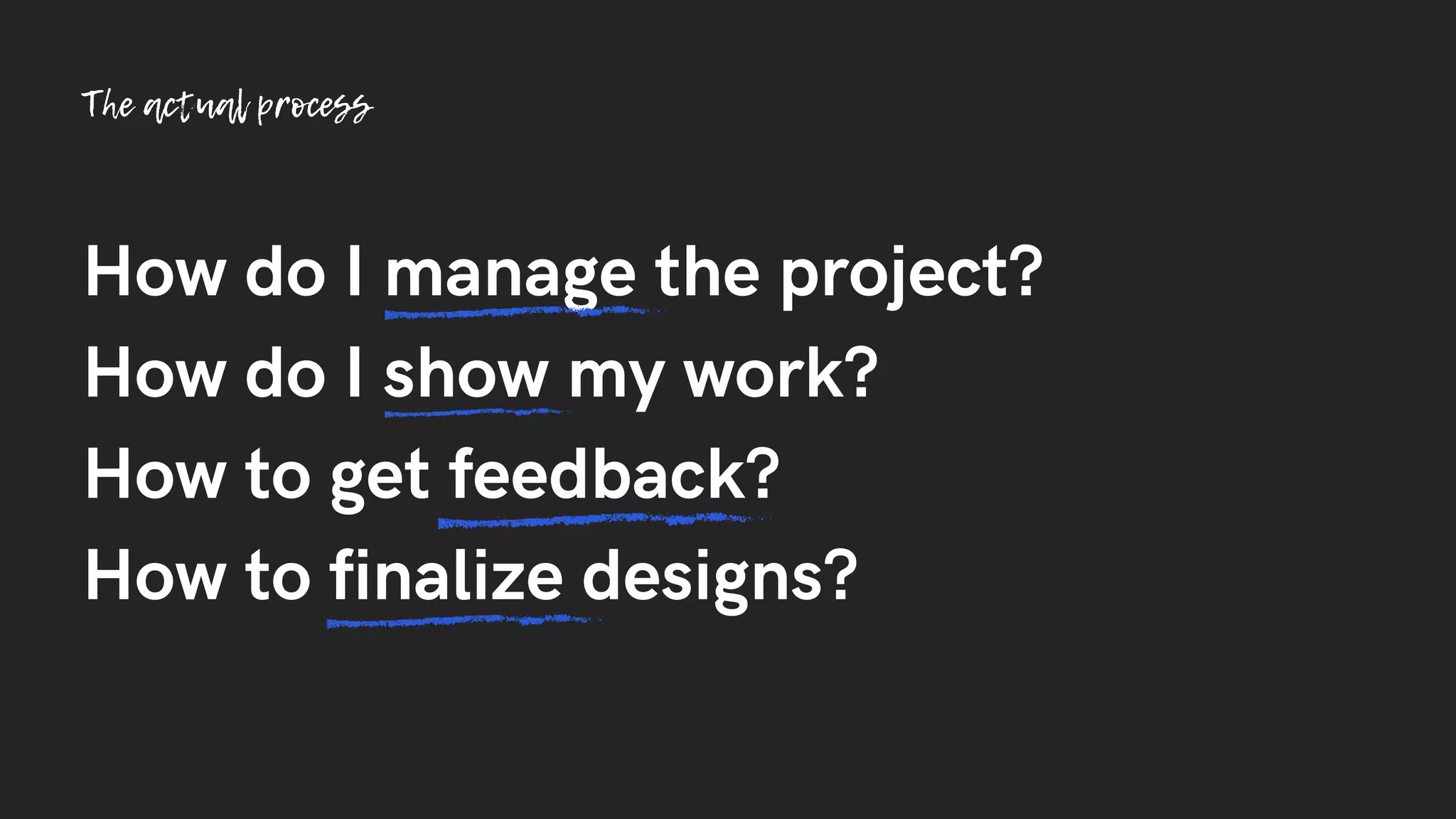 The actual process

How do I manage the project?
How do I show my work?
How to get feedback?
How to finalize designs?